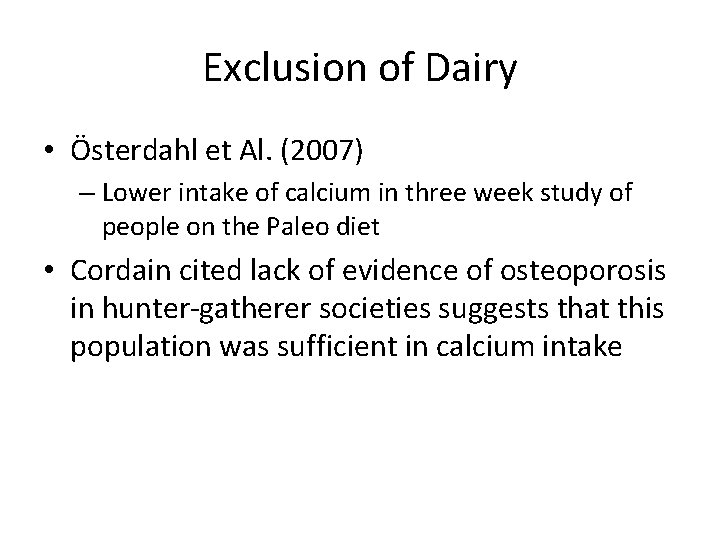 Exclusion of Dairy

• Österdahl et Al. (2007)
  – Lower intake of calcium in three week study of people on the Paleo diet
• Cordain cited lack of evidence of osteoporosis in hunter-gatherer societies suggests that this population was sufficient in calcium intake